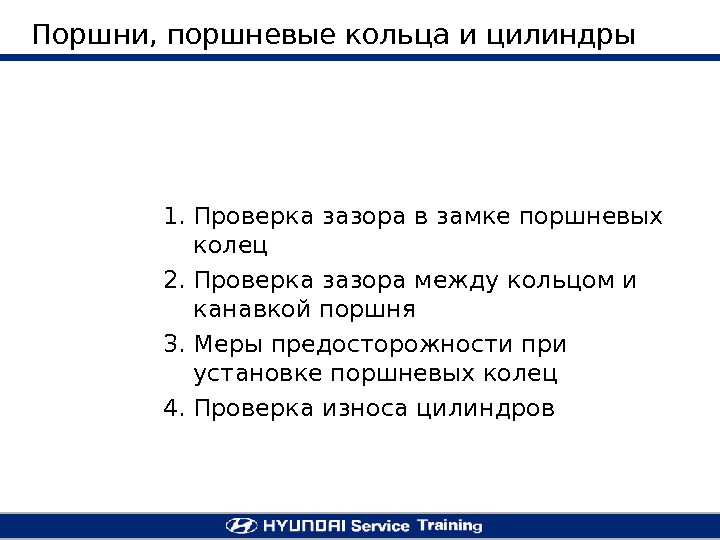 Поршни, поршневые кольца и цилиндры

1. Проверка зазора в замке поршневых колец
2. Проверка зазора между кольцом и канавкой поршня
3. Меры предосторожности при установке поршневых колец
4. Проверка износа цилиндров

HYUNDAI Service Training